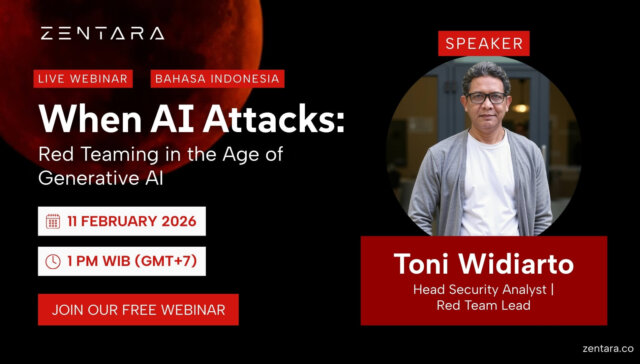 ZENTARA

LIVE WEBINAR BAHASA INDONESIA

When AI Attacks:

Red Teaming in the Age of Generative AI

11 FEBRUARY 2026

1 PM WIB (GMT+7)

JOIN OUR FREE WEBINAR

SPEAKER

Toni Widiarto

Head Security Analyst | Red Team Lead

zentara.co